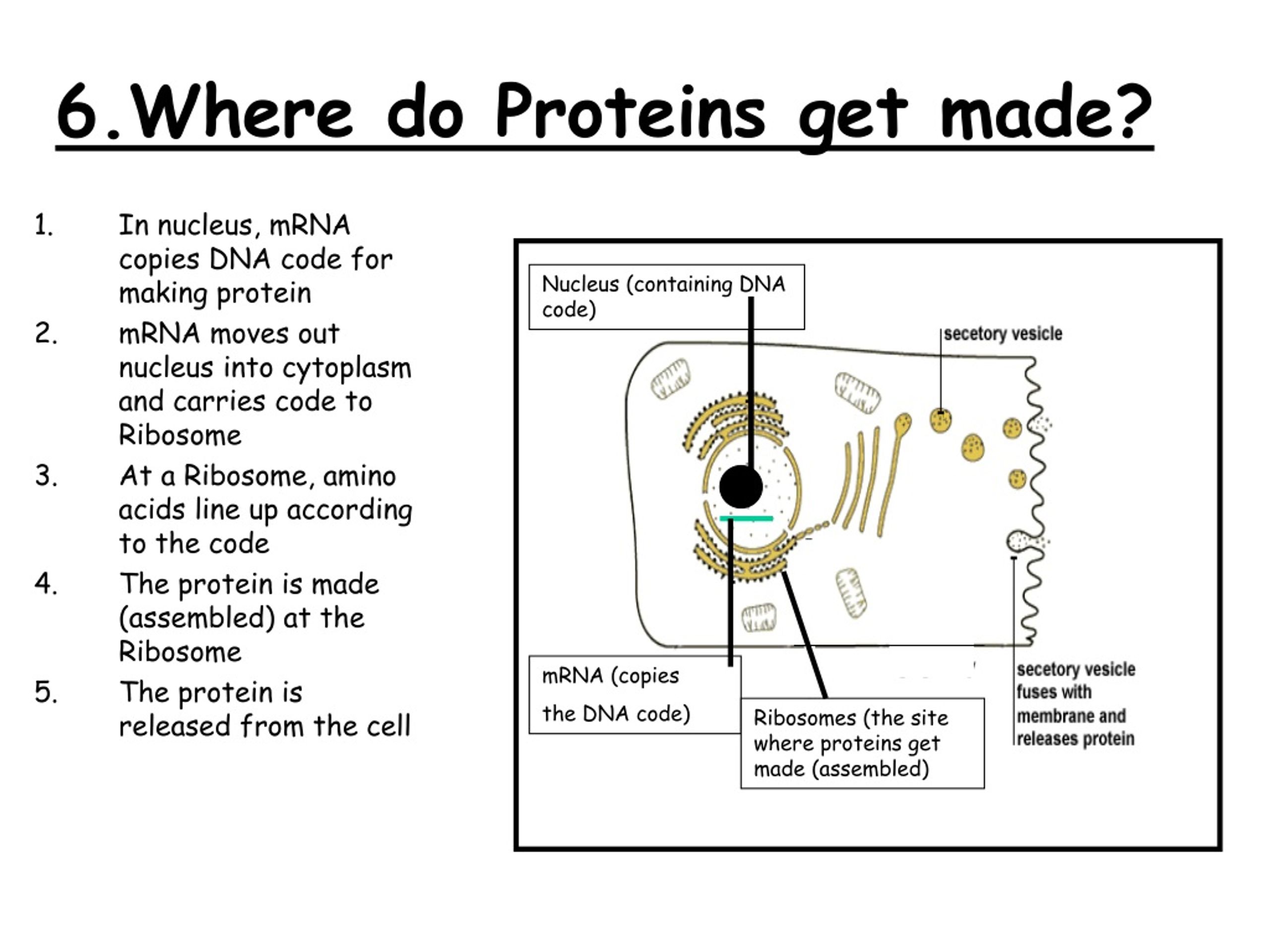 6.Where do Proteins get made?

1. In nucleus, mRNA copies DNA code for making protein
2. mRNA moves out nucleus into cytoplasm and carries code to Ribosome
3. At a Ribosome, amino acids line up according to the code
4. The protein is made (assembled) at the Ribosome
5. The protein is released from the cell

Nucleus (containing DNA code)

secetory vesicle

mRNA (copies the DNA code)

Ribosomes (the site where proteins get made (assembled)

secetory vesicle fuses with membrane and releases protein